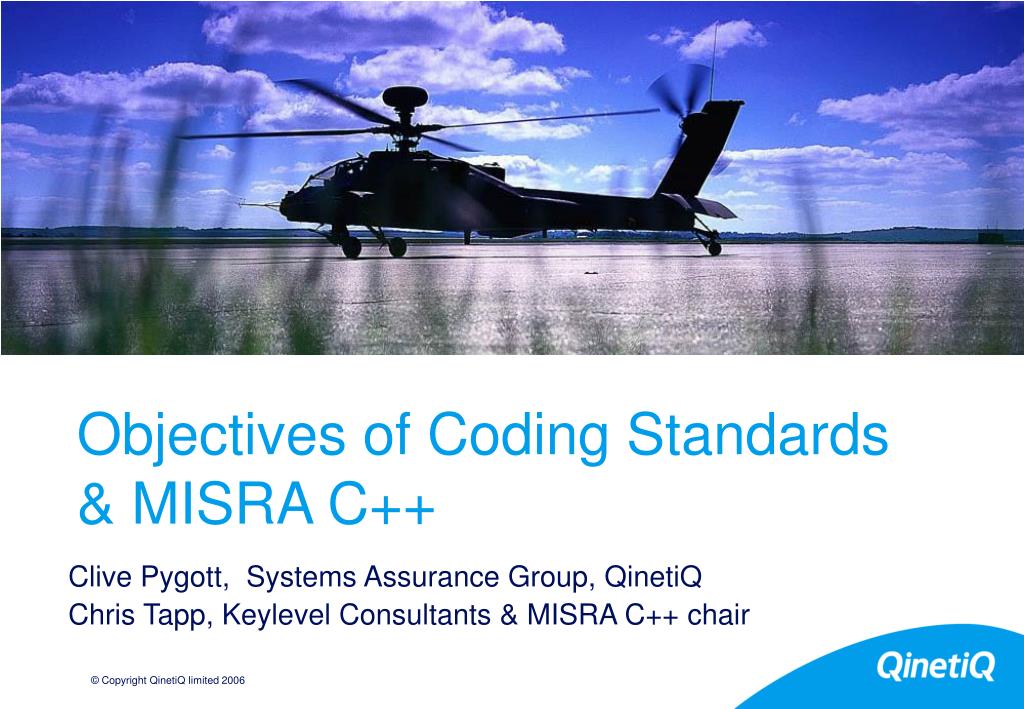 Objectives of Coding Standards & MISRA C++

Clive Pygott, Systems Assurance Group, QinetiQ
Chris Tapp, Keylevel Consultants & MISRA C++ chair

© Copyright QinetiQ limited 2006

QinetiQ